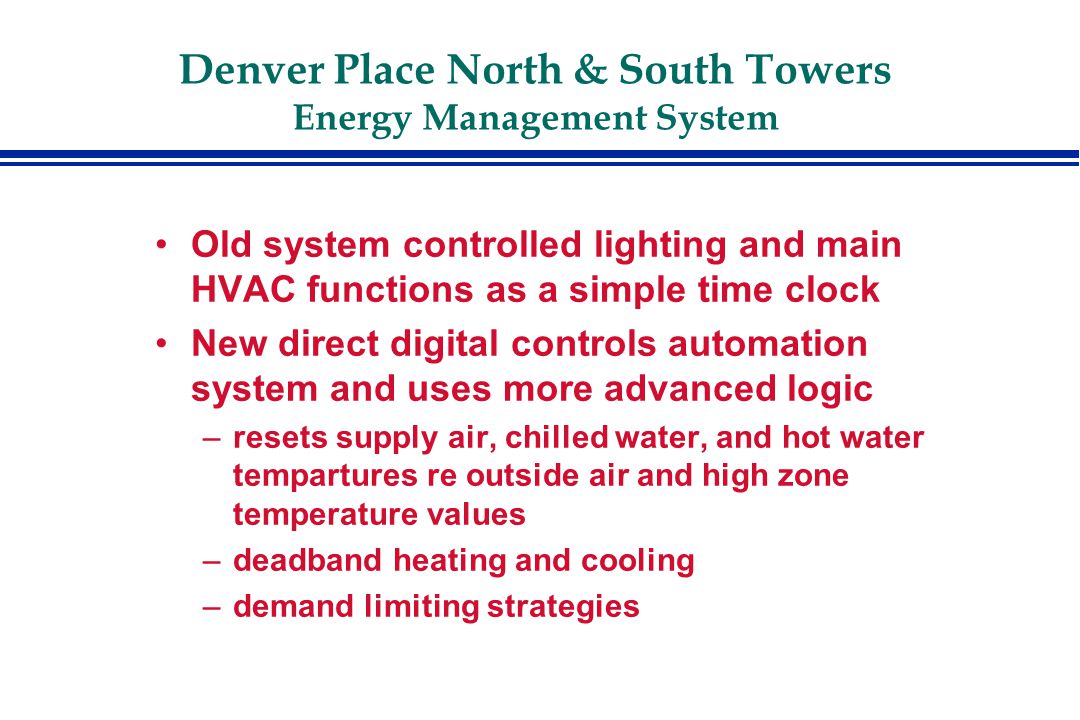 Denver Place North & South Towers
Energy Management System

• Old system controlled lighting and main HVAC functions as a simple time clock
• New direct digital controls automation system and uses more advanced logic
– resets supply air, chilled water, and hot water tempartures re outside air and high zone temperature values
– deadband heating and cooling
– demand limiting strategies